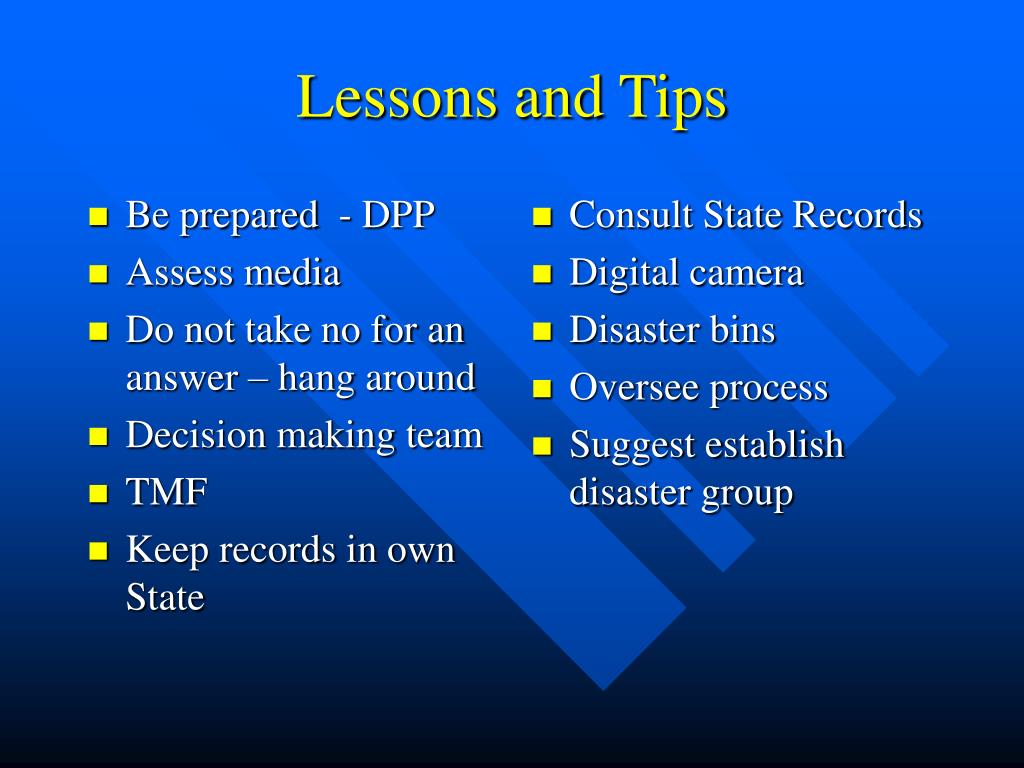 Lessons and Tips

- Be prepared - DPP
- Assess media
- Do not take no for an answer – hang around
- Decision making team
- TMF
- Keep records in own State

- Consult State Records
- Digital camera
- Disaster bins
- Oversee process
- Suggest establish disaster group